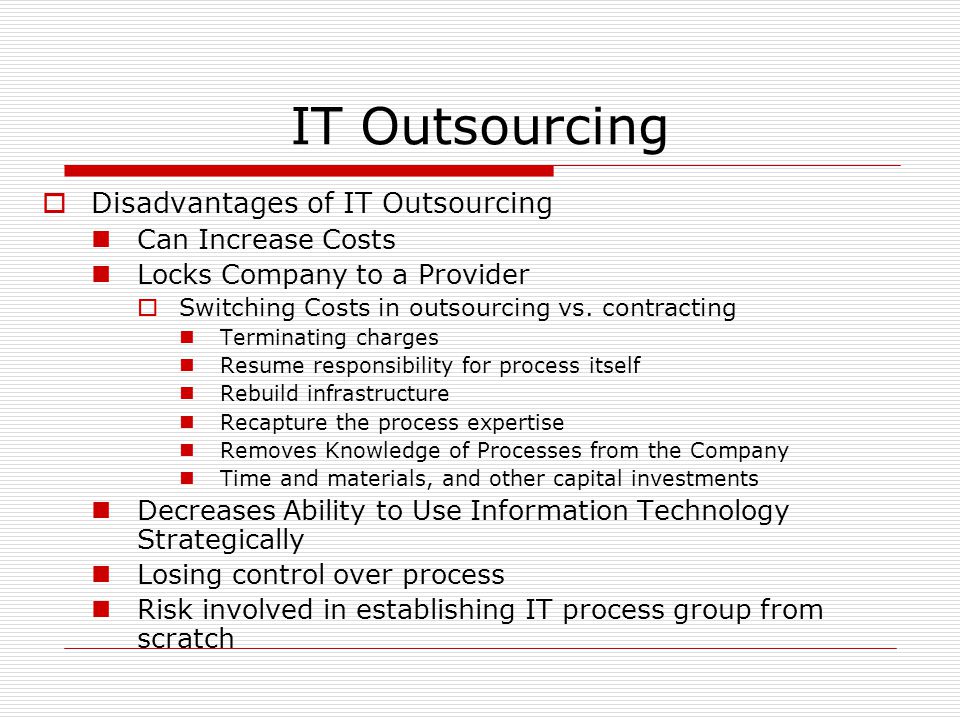 IT Outsourcing

Disadvantages of IT Outsourcing

Can Increase Costs

Locks Company to a Provider

Switching Costs in outsourcing vs. contracting

Terminating charges

Resume responsibility for process itself

Rebuild infrastructure

Recapture the process expertise

Removes Knowledge of Processes from the Company

Time and materials, and other capital investments

Decreases Ability to Use Information Technology Strategically

Losing control over process

Risk involved in establishing IT process group from scratch